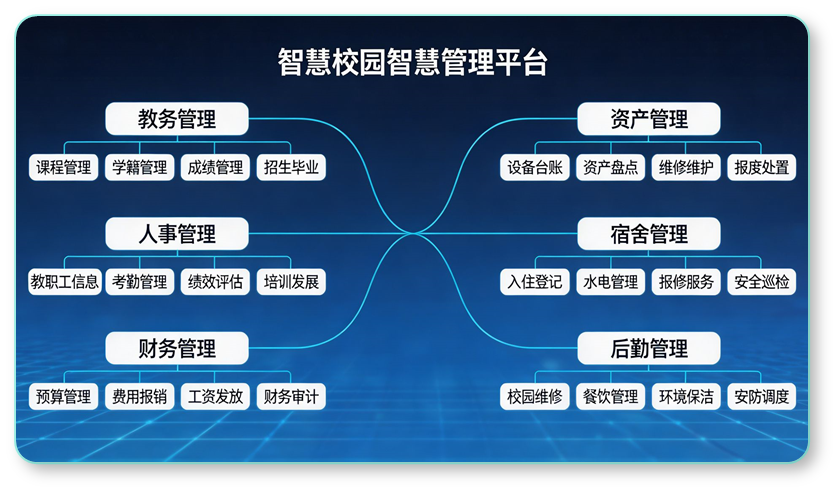 智慧校园智慧管理平台

教务管理

课程管理 学籍管理 成绩管理 招生毕业

人事管理

教职工信息 考勤管理 绩效评估 培训发展

财务管理

预算管理 费用报销 工资发放 财务审计

资产管理

设备台账 资产盘点 维修维护 报废处置

宿舍管理

入住登记 水电管理 报修服务 安全巡检

后勤管理

校园维修 餐饮管理 环境保洁 安防调度